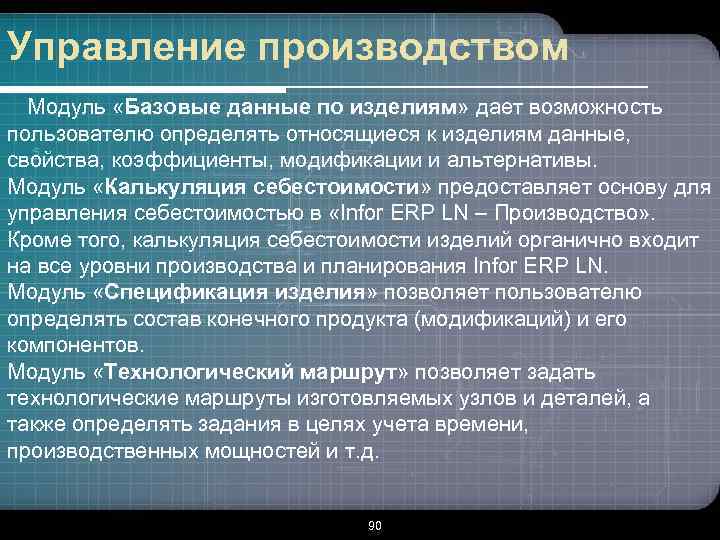 Управление производством

Модуль «Базовые данные по изделиям» дает возможность пользователю определять относящиеся к изделиям данные, свойства, коэффициенты, модификации и альтернативы.
Модуль «Калькуляция себестоимости» предоставляет основу для управления себестоимостью в «Infor ERP LN – Производство». Кроме того, калькуляция себестоимости изделий органично входит на все уровни производства и планирования Infor ERP LN.
Модуль «Спецификация изделия» позволяет пользователю определять состав конечного продукта (модификаций) и его компонентов.
Модуль «Технологический маршрут» позволяет задать технологические маршруты изготовляемых узлов и деталей, а также определять задания в целях учета времени, производственных мощностей и т.д.

90